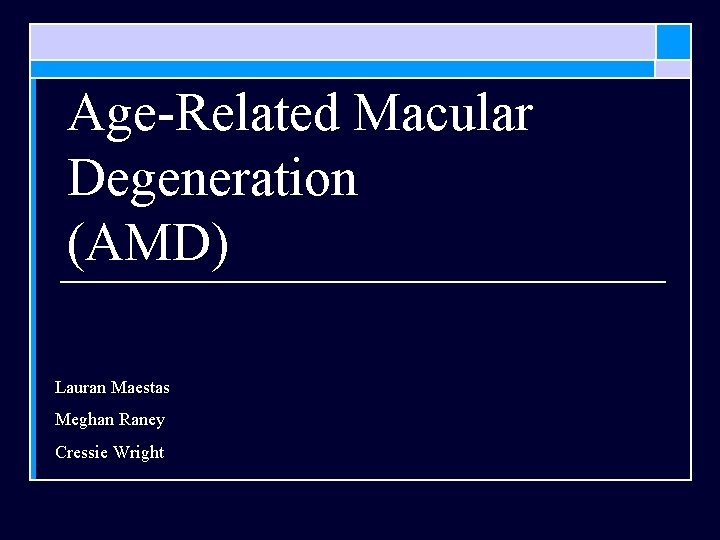 Age-Related Macular Degeneration (AMD)

Lauran Maestas

Meghan Raney

Cressie Wright